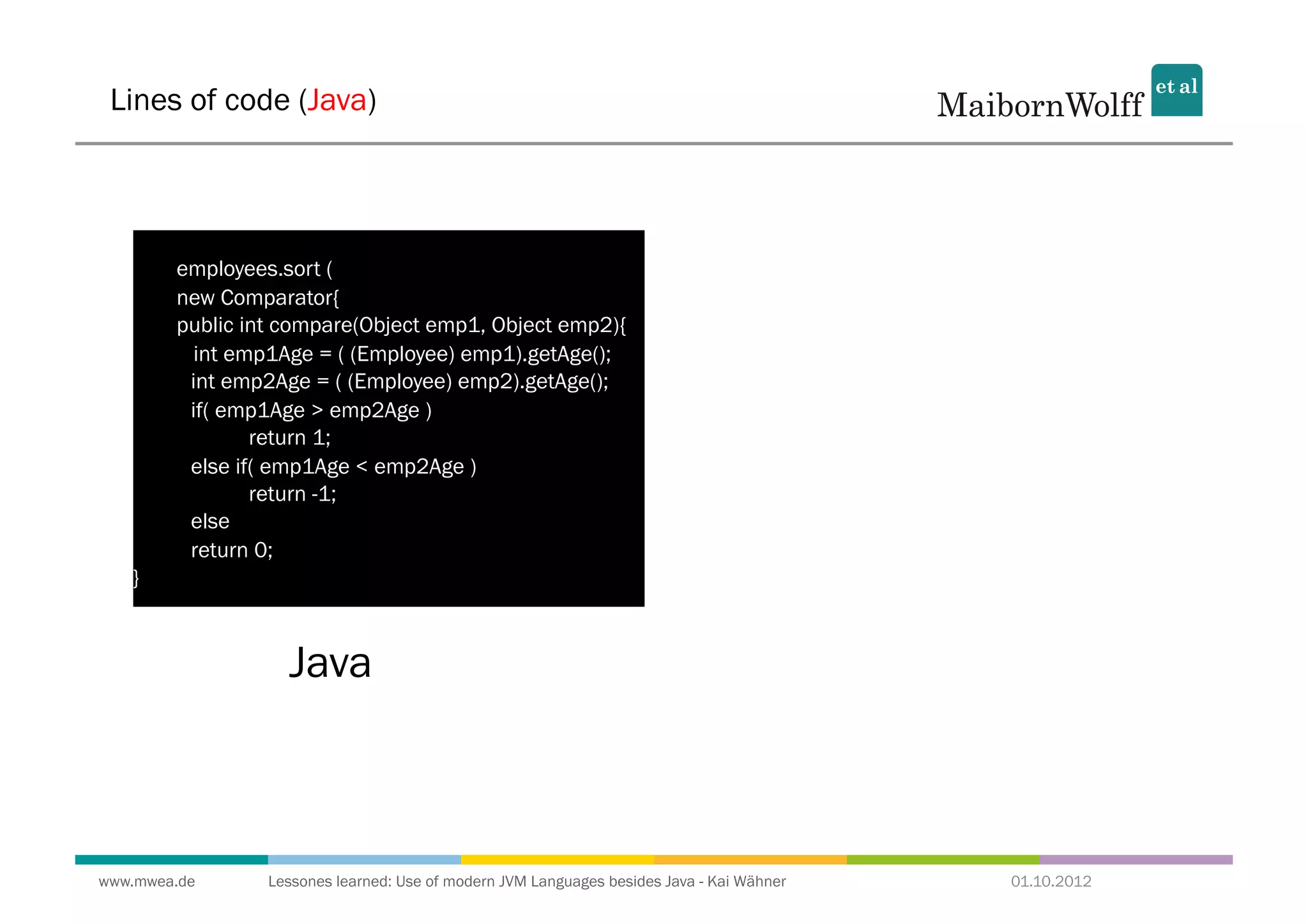 Lines of code (Java)

MaibornWolff et al

employees.sort (
new Comparator{
public int compare(Object emp1, Object emp2){
int emp1Age = ( (Employee) emp1).getAge();
int emp2Age = ( (Employee) emp2).getAge();
if( emp1Age > emp2Age )
return 1;
else if( emp1Age < emp2Age )
return -1;
else
return 0;
}

Java

www.mwea.de

Lessones learned: Use of modern JVM Languages besides Java - Kai Wähner

01.10.2012